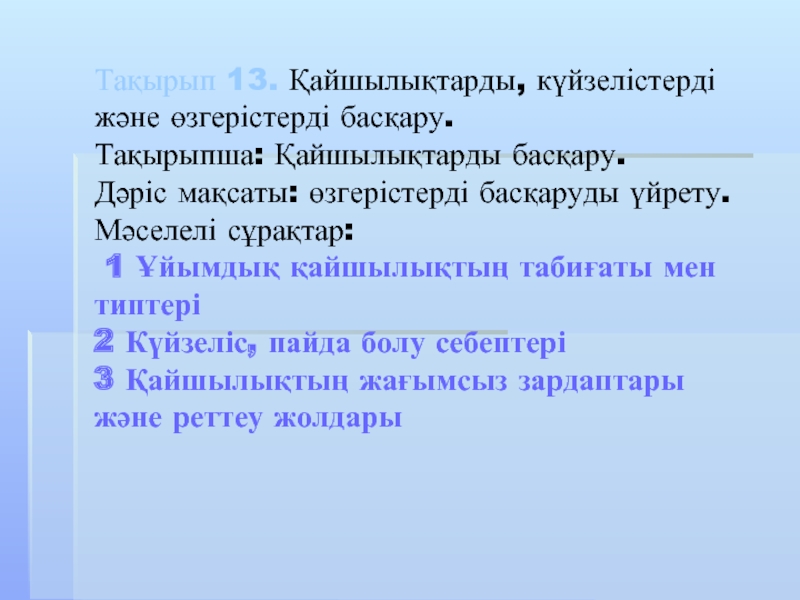 Тақырып 13. Қайшылықтарды, күйзелістерді және өзгерістерді басқару.
Тақырыпша: Қайшылықтарды басқару.
Дәріс мақсаты: өзгерістерді басқаруды үйрету.
Мәселелі сұрақтар:
1 Ұйымдық қайшылықтың табиғаты мен типтері
2 Күйзеліс, пайда болу себептері
3 Қайшылықтың жағымсыз зардаптары және реттеу жолдары